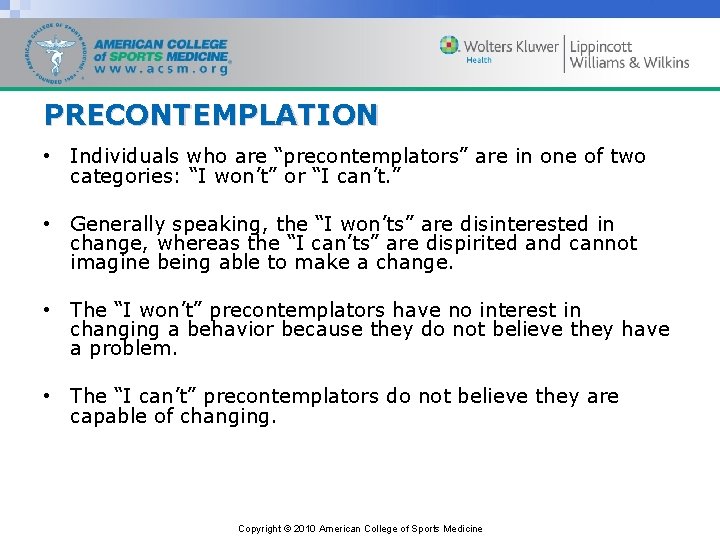 AMERICAN COLLEGE OF SPORTS MEDICINE FOUNDED 1954

AMERICAN COLLEGE of SPORTS MEDICINE www.acsm.org

Wolters Kluwer Health | Lippincott Williams & Wilkins

PRECONTEMPLATION

• Individuals who are “precontemplators” are in one of two categories: “I won’t” or “I can’t.”

• Generally speaking, the “I won’ts” are disinterested in change, whereas the “I can’ts” are dispirited and cannot imagine being able to make a change.

• The “I won’t” precontemplators have no interest in changing a behavior because they do not believe they have a problem.

• The “I can’t” precontemplators do not believe they are capable of changing.

Copyright © 2010 American College of Sports Medicine